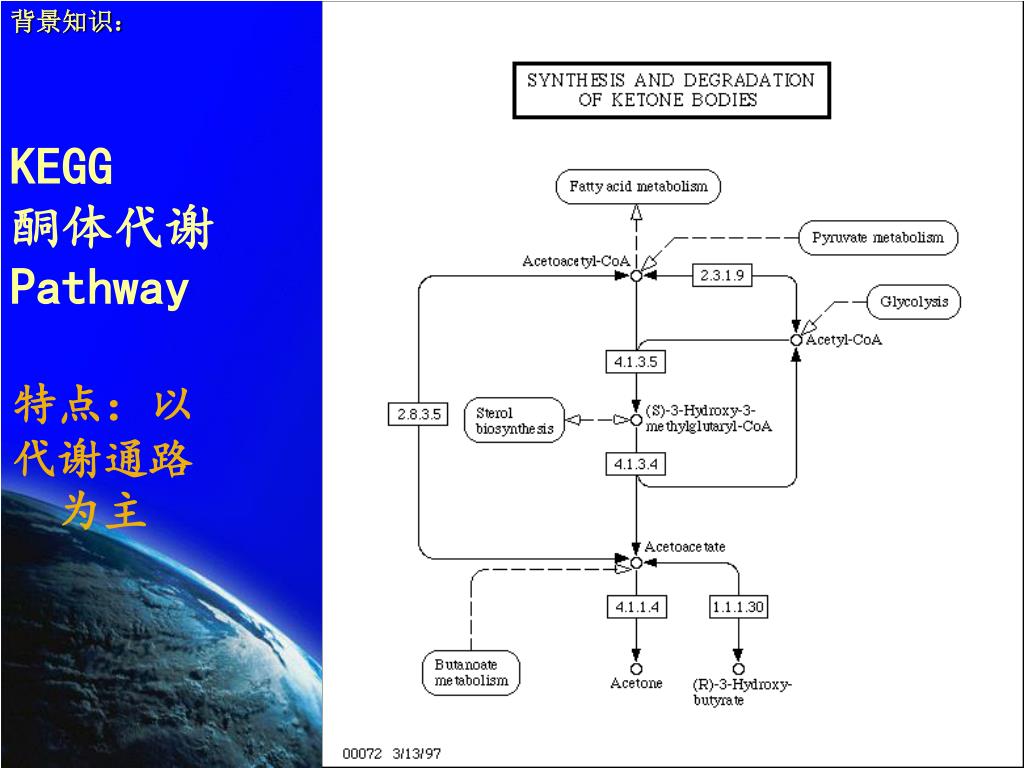 背景知识：

KEGG
酮体代谢
Pathway

特点：以代谢通路为主

SYNTHESIS AND DEGRADATION OF KETONE BODIES

Fatty acid metabolism

Pyruvate metabolism

Acetoacetyl-CoA

2.3.1.9

Glycolysis

Acetyl-CoA

4.1.3.5

2.8.3.5

Sterol biosynthesis

(S)-3-Hydroxy-3-methylglutaryl-CoA

4.1.3.4

Acetoacetate

4.1.1.4

1.1.1.30

Butanoate metabolism

Acetone

(R)-3-Hydroxy-butyrate

00072 3/13/97